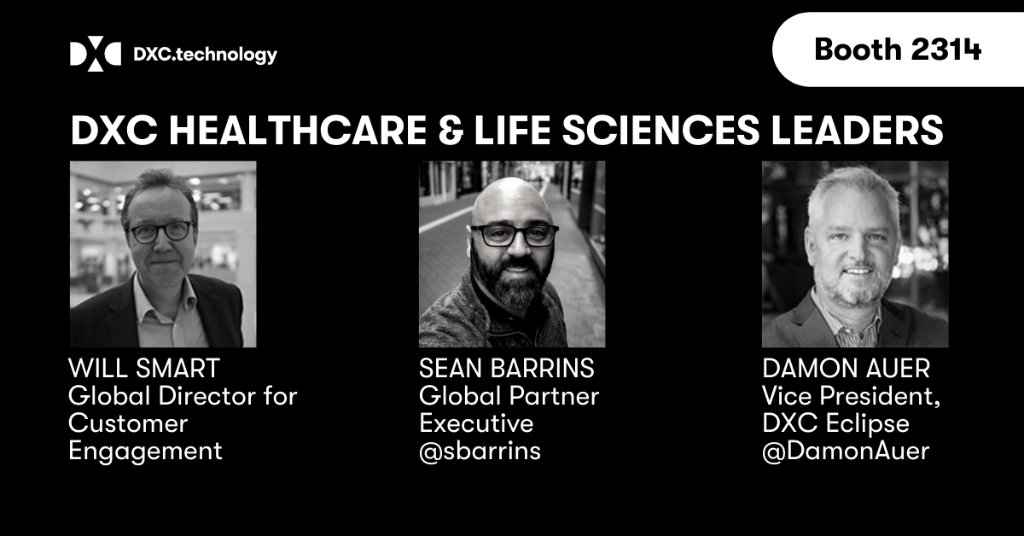 DXC.technology

Booth 2314

DXC HEALTHCARE & LIFE SCIENCES LEADERS

WILL SMART
Global Director for Customer Engagement

SEAN BARRINS
Global Partner Executive
@sbarrins

DAMON AUER
Vice President, DXC Eclipse
@DamonAuer